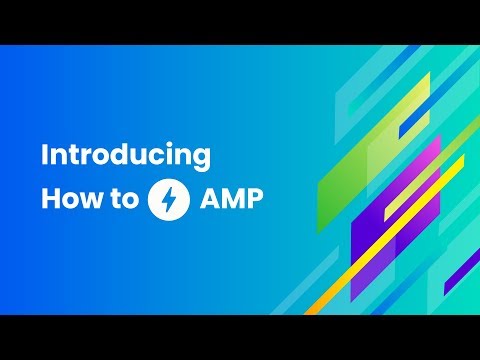 Introducing
How to AMP